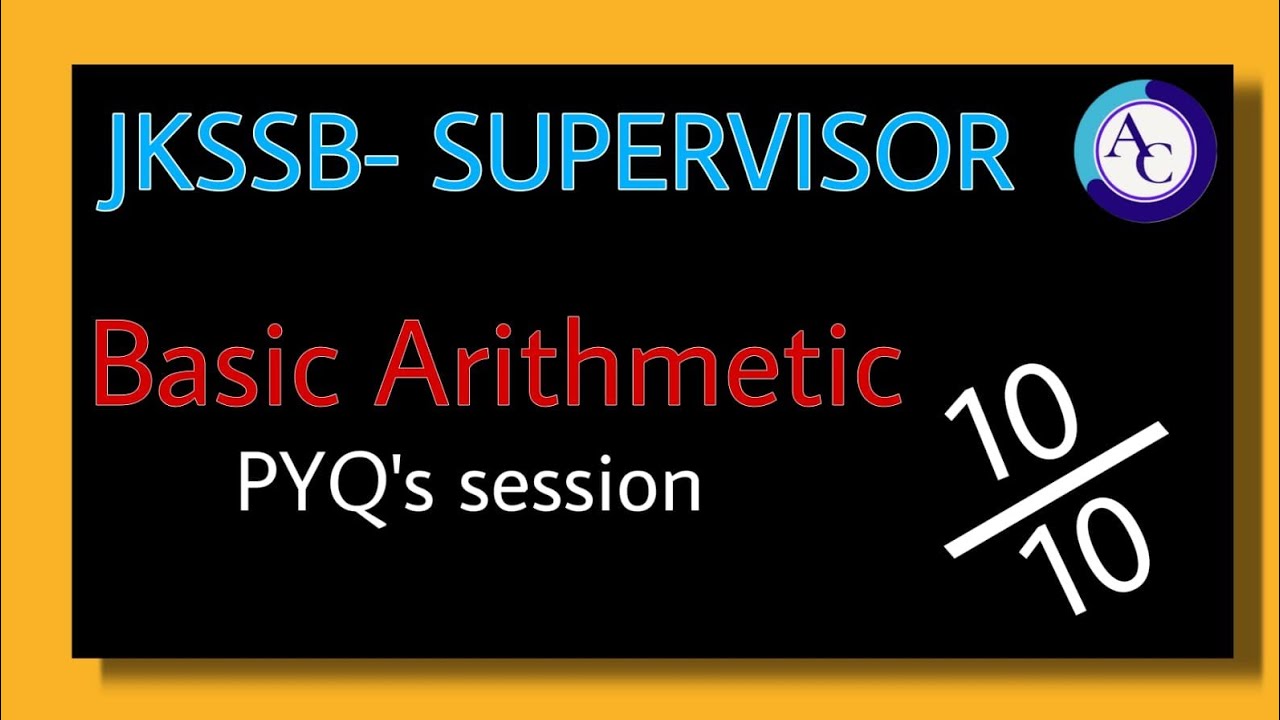 JKSSB- SUPERVISOR

AC

Basic Arithmetic

PYQ's session

$\frac{10}{10}$